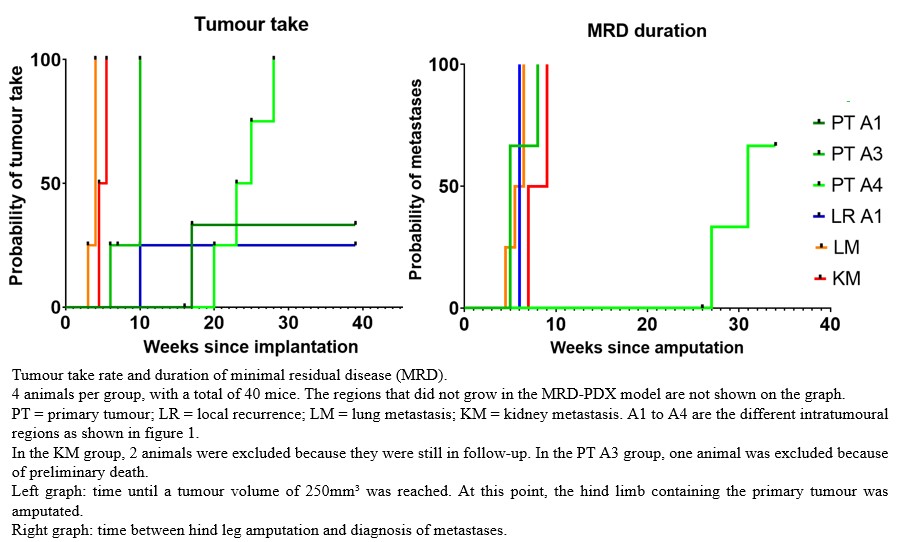 Tumour take

Probability of tumour take

100

50

0

0 10 20 30 40

Weeks since implantation

MRD duration

Probability of metastases

100

50

0

0 10 20 30 40

Weeks since amputation

PT A1

PT A3

PT A4

LR A1

LM

KM

Tumour take rate and duration of minimal residual disease (MRD).

4 animals per group, with a total of 40 mice. The regions that did not grow in the MRD-PDX model are not shown on the graph.

PT = primary tumour; LR = local recurrence; LM = lung metastasis; KM = kidney metastasis. A1 to A4 are the different intratumoural regions as shown in figure 1.

In the KM group, 2 animals were excluded because they were still in follow-up. In the PT A3 group, one animal was excluded because of preliminary death.

Left graph: time until a tumour volume of 250mm³ was reached. At this point, the hind limb containing the primary tumour was amputated.

Right graph: time between hind leg amputation and diagnosis of metastases.